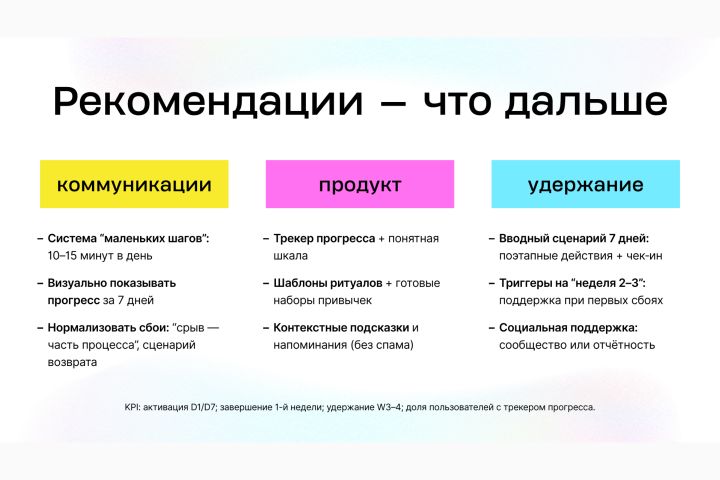 Рекомендации — что дальше

коммуникации

– Система "маленьких шагов": 10–15 минут в день

– Визуально показывать прогресс за 7 дней

– Нормализовать сбои: "срыв — часть процесса", сценарий возврата

продукт

– Трекер прогресса + понятная шкала

– Шаблоны ритуалов + готовые наборы привычек

– Контекстные подсказки и напоминания (без спама)

удержание

– Вводный сценарий 7 дней: поэтапные действия + чек-ин

– Триггеры на "неделя 2–3": поддержка при первых сбоях

– Социальная поддержка: сообщество или отчётность

KPI: активация D1/D7; завершение 1-й недели; удержание W3–4; доля пользователей с трекером прогресса.